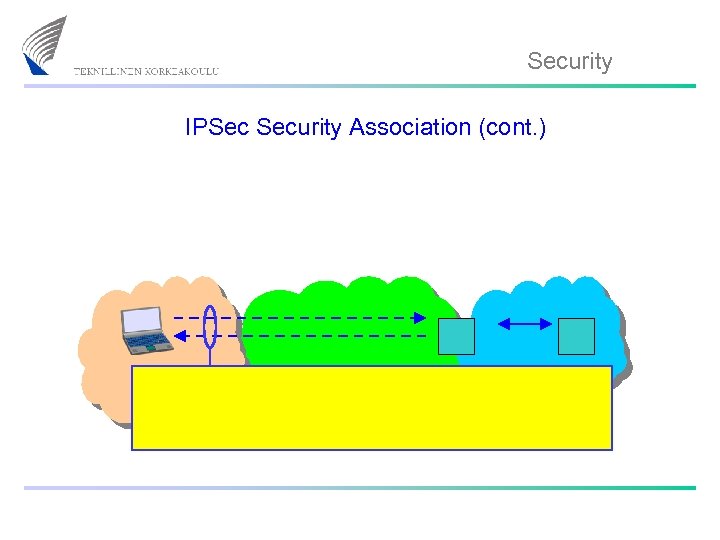 TEKNILLINEN KORKEAKOULU

Security

IPSec Security Association (cont.)